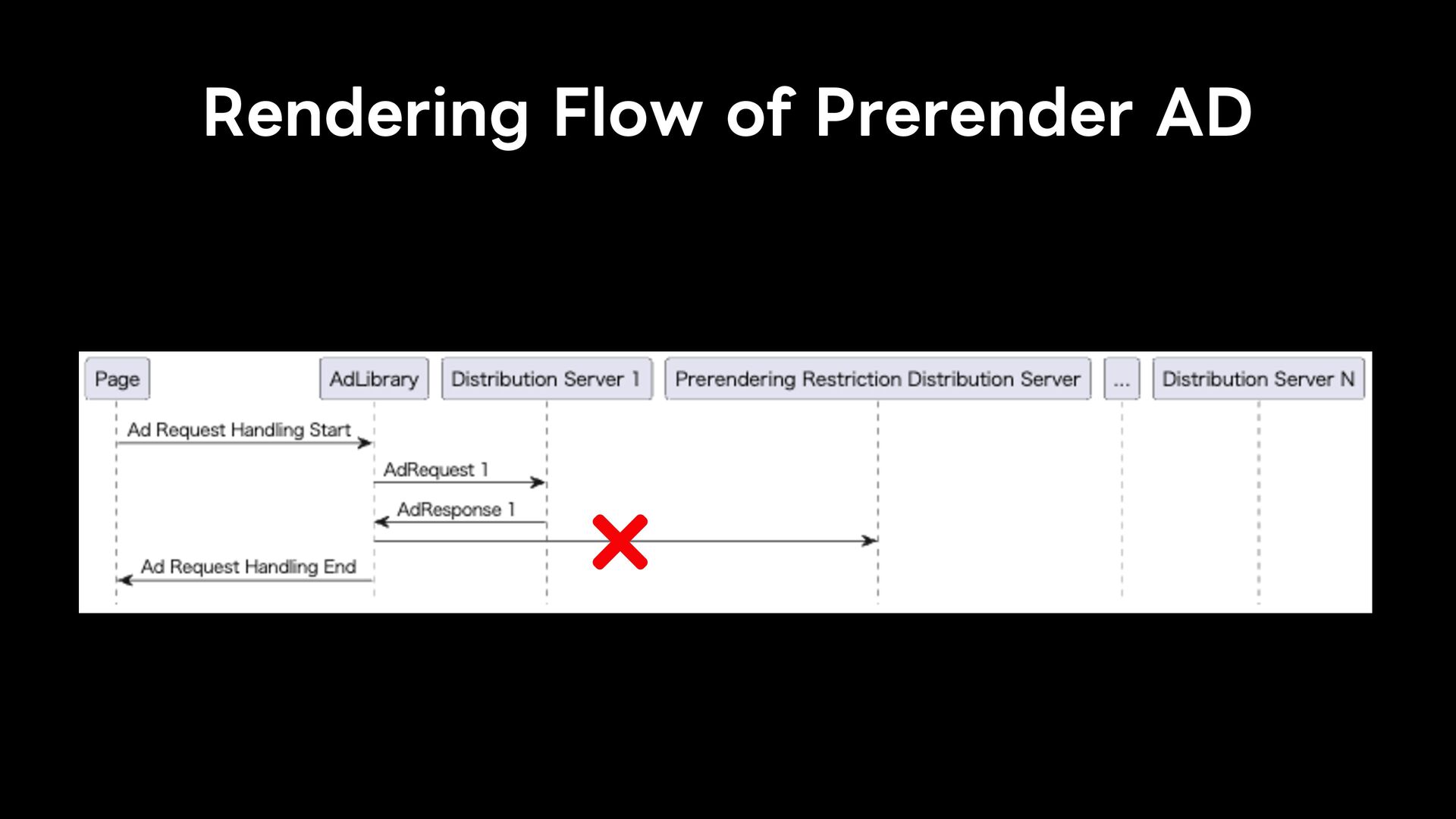 Rendering Flow of Prerender AD

Page

AdLibrary

Distribution Server 1

Prerendering Restriction Distribution Server

...

Distribution Server N

Ad Request Handling Start

AdRequest 1

AdResponse 1

Ad Request Handling End